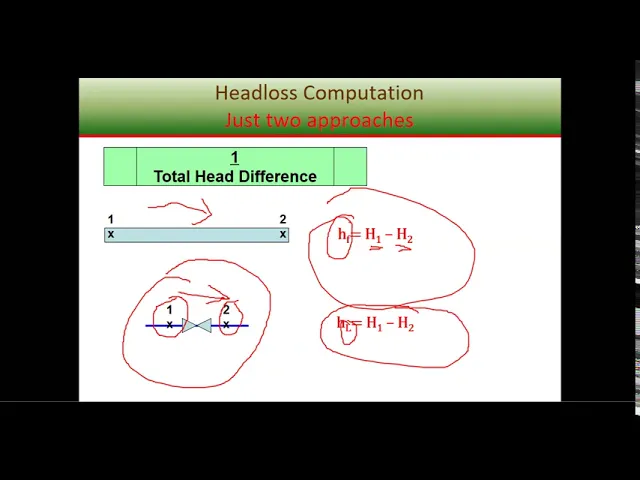 Headloss Computation
Just two approaches

1
Total Head Difference

1
x

2
x

$h_f = H_1 - H_2$

1
x

2
x

$h_L = H_1 - H_2$